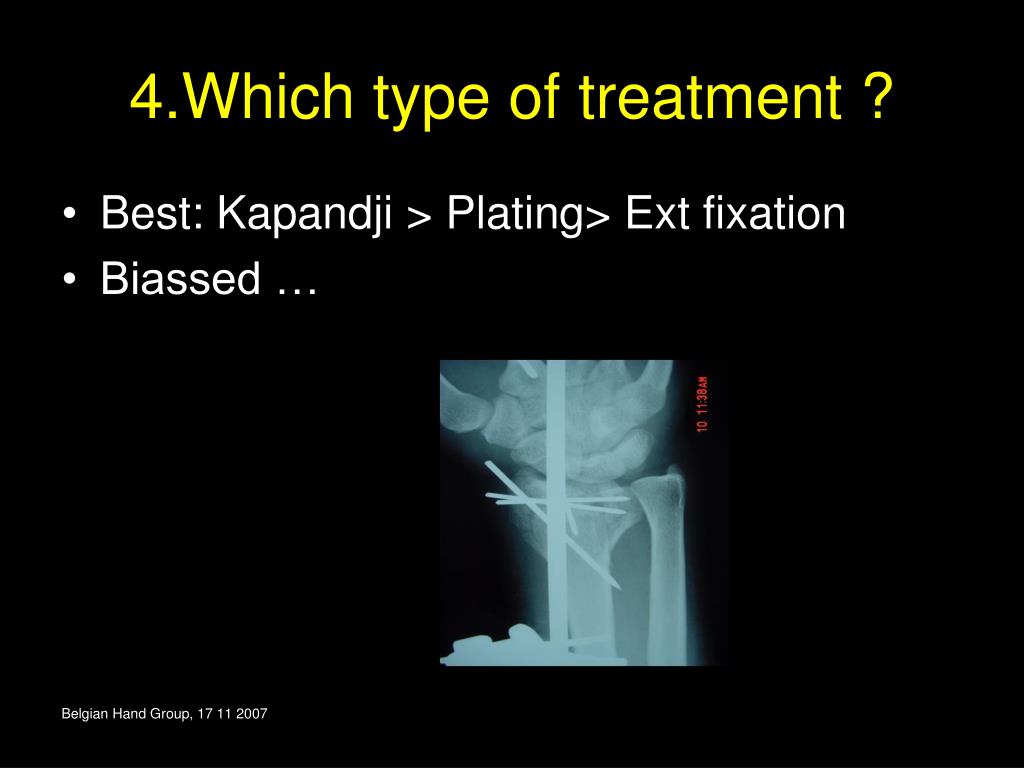 4.Which type of treatment ?

• Best: Kapandji > Plating> Ext fixation
• Biassed …

10 11:38AM

Belgian Hand Group, 17 11 2007